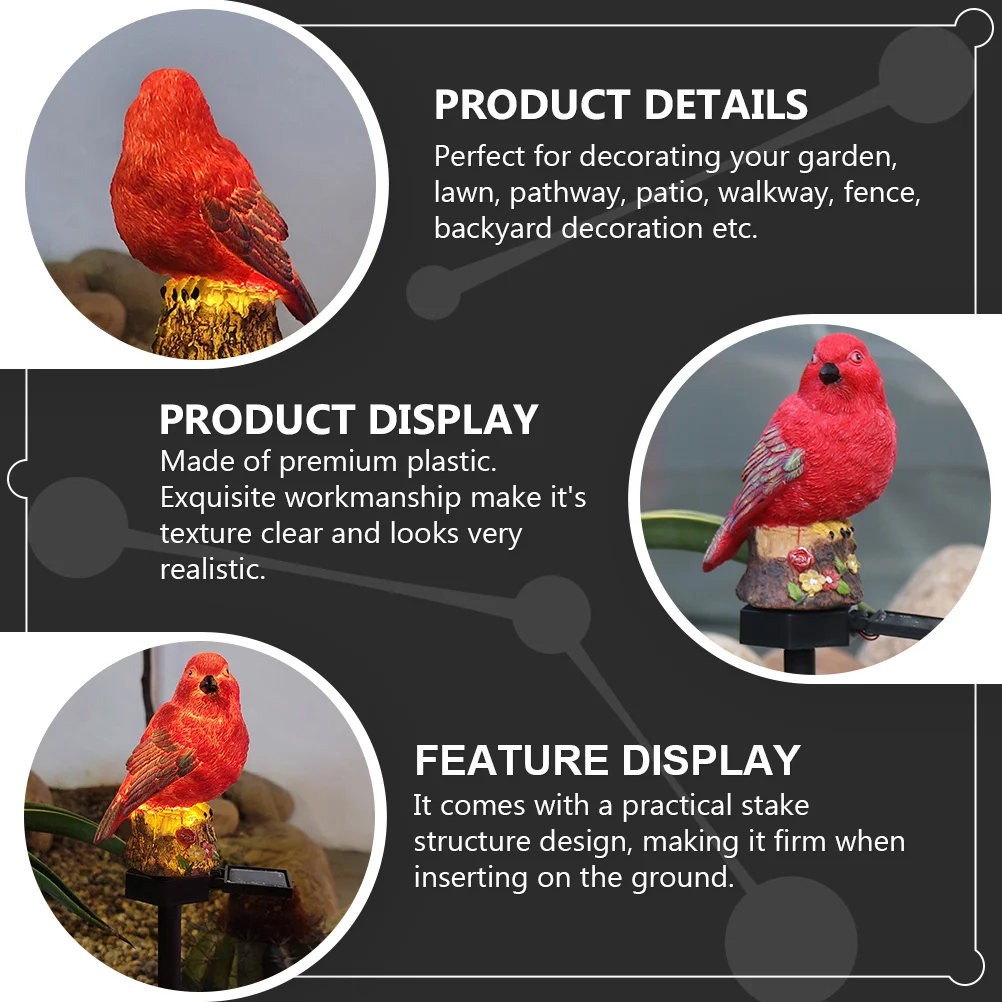 PRODUCT DETAILS
Perfect for decorating your garden, lawn, pathway, patio, walkway, fence, backyard decoration etc.

PRODUCT DISPLAY
Made of premium plastic. Exquisite workmanship make it's texture clear and looks very realistic.

FEATURE DISPLAY
It comes with a practical stake structure design, making it firm when inserting on the ground.